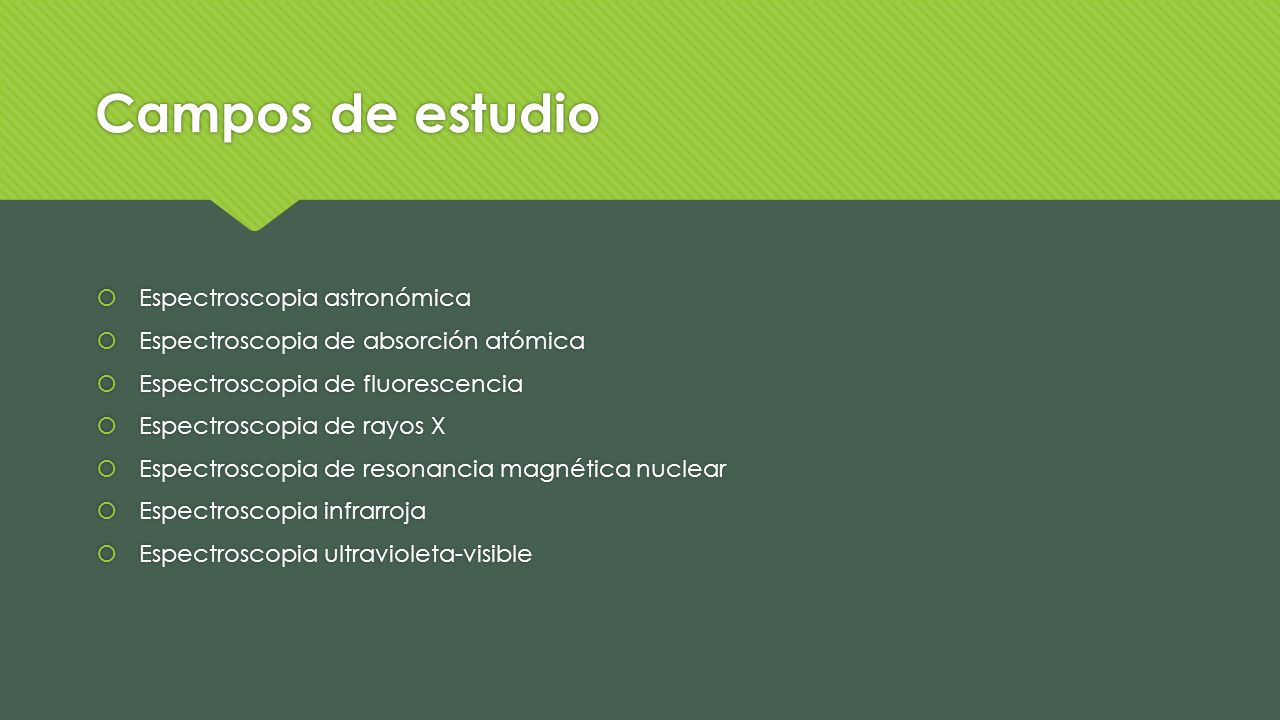 Campos de estudio

Espectroscopia astronómica
Espectroscopia de absorción atómica
Espectroscopia de fluorescencia
Espectroscopia de rayos X
Espectroscopia de resonancia magnética nuclear
Espectroscopia infrarroja
Espectroscopia ultravioleta-visible